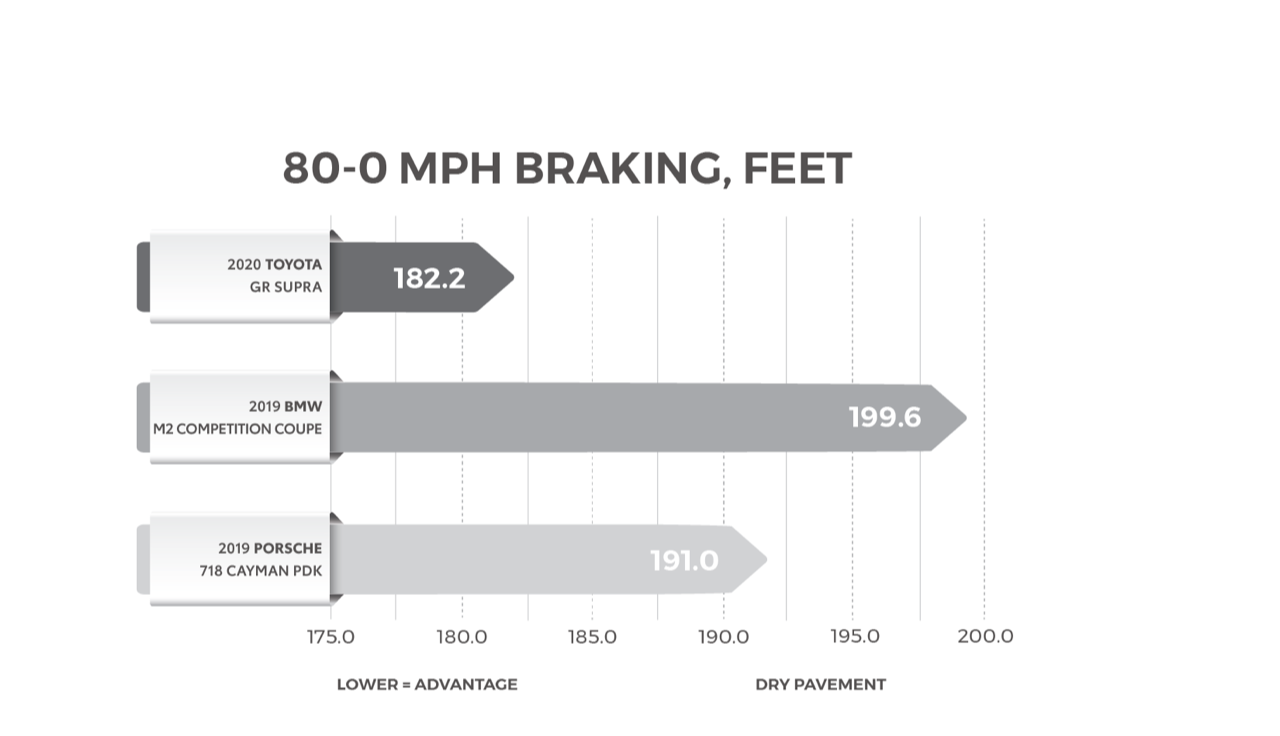 80-0 MPH BRAKING, FEET

2020 TOYOTA GR SUPRA
182.2

2019 BMW M2 COMPETITION COUPE
199.6

2019 PORSCHE 718 CAYMAN PDK
191.0

175.0
180.0
185.0
190.0
195.0
200.0

LOWER = ADVANTAGE

DRY PAVEMENT